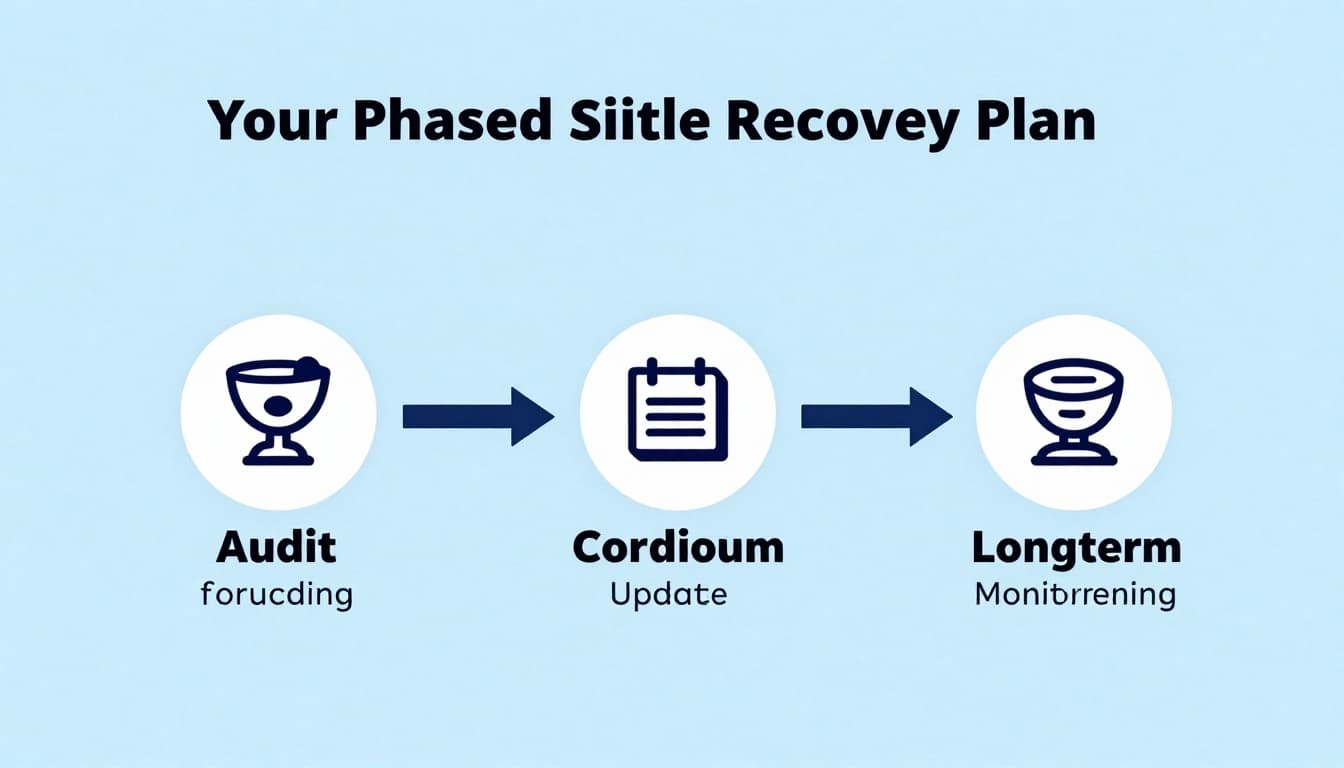 Your Phased Siitle Recovey Plan

Audit
forucding

Cordioum
Update

Longterm
Monitrrening